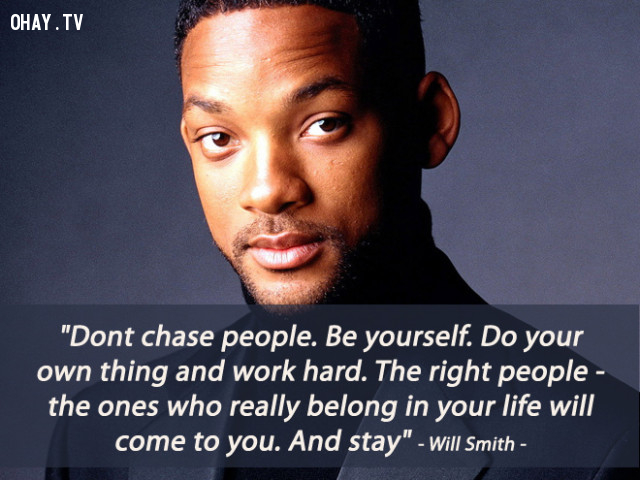 OHAY.TV

"Dont chase people. Be yourself. Do your own thing and work hard. The right people - the ones who really belong in your life will come to you. And stay" - Will Smith -